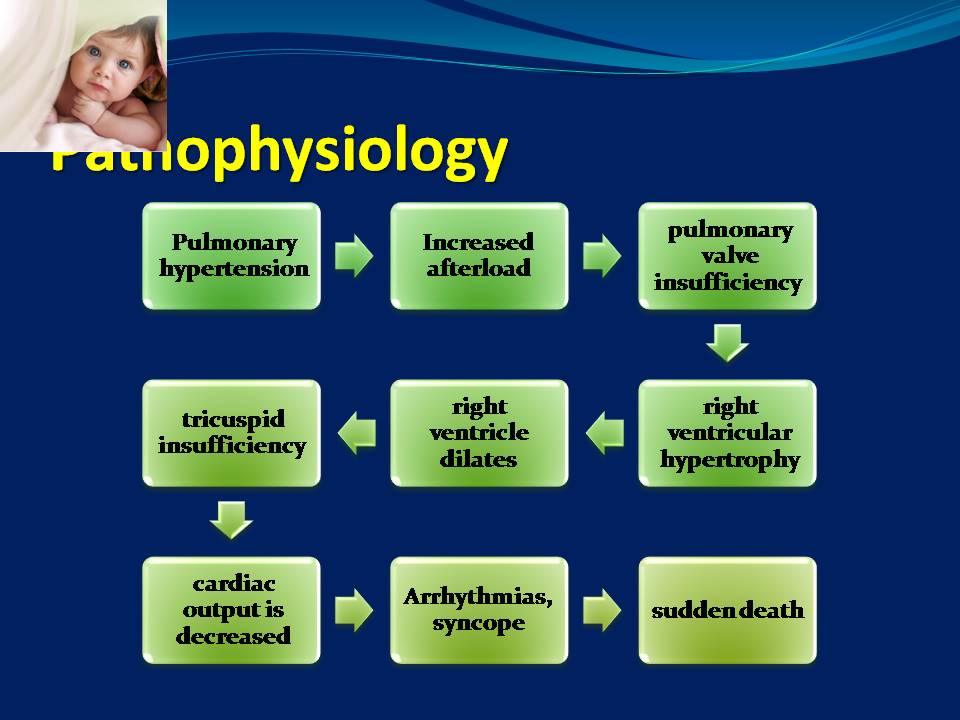 Pathophysiology

Pulmonary hypertension

Increased afterload

pulmonary valve insufficiency

right ventricular hypertrophy

right ventricle dilates

tricuspid insufficiency

cardiac output is decreased

Arrhythmias, syncope

sudden death